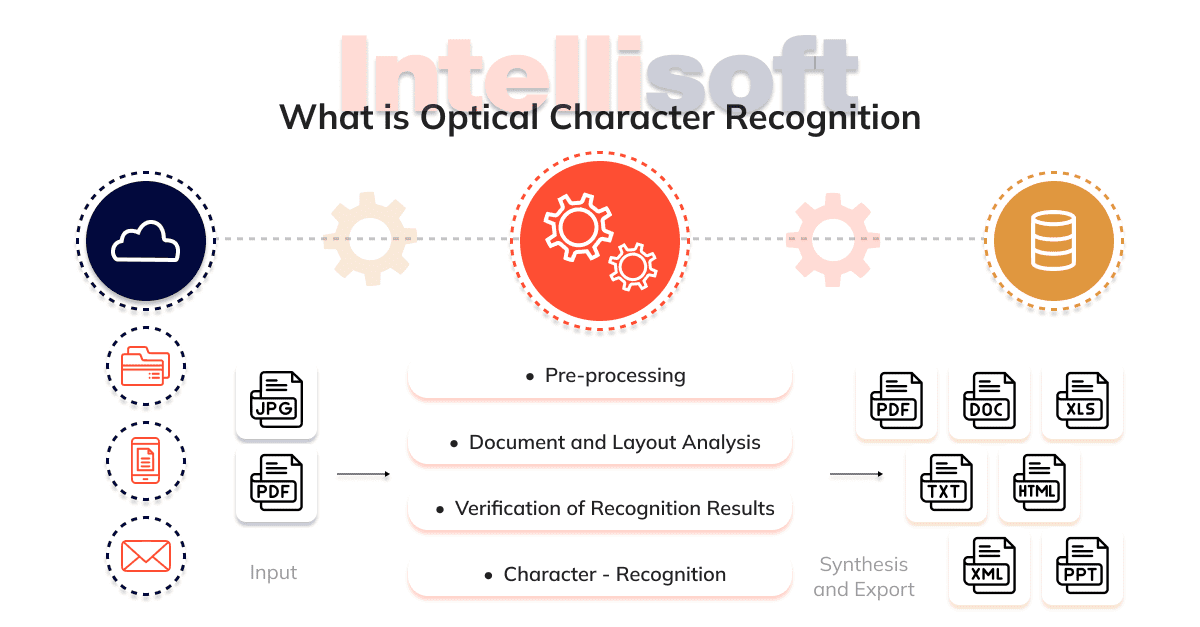 Intellisoft

What is Optical Character Recognition

JPG

PDF

Input

• Pre-processing

• Document and Layout Analysis

• Verification of Recognition Results

• Character - Recognition

PDF DOC XLS

TXT HTML

XML PPT

Synthesis and Export